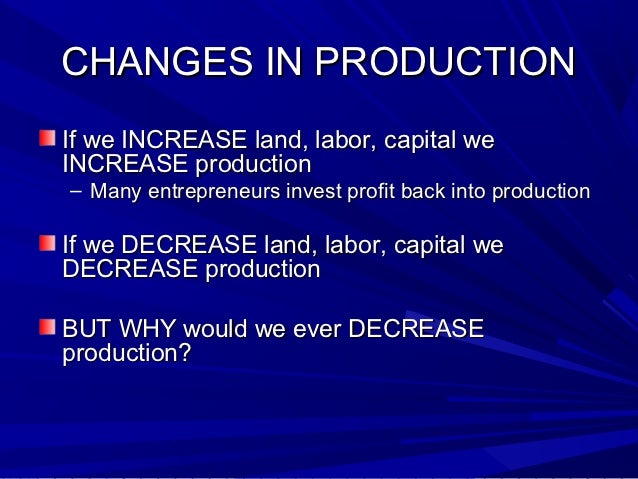 CHANGES IN PRODUCTION

If we INCREASE land, labor, capital we INCREASE production

– Many entrepreneurs invest profit back into production

If we DECREASE land, labor, capital we DECREASE production

BUT WHY would we ever DECREASE production?